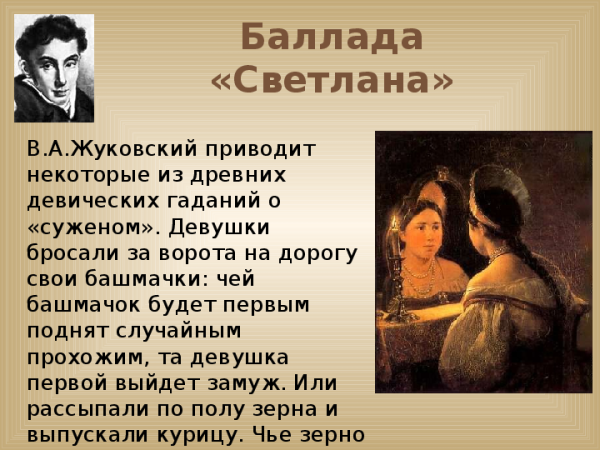 Баллада «Светлана»

В.А.Жуковский приводит некоторые из древних девических гаданий о «суженом». Девушки бросали за ворота на дорогу свои башмачки: чей башмачок будет первым поднят случайным прохожим, та девушка первой выйдет замуж. Или рассыпали по полу зерна и выпускали курицу. Чье зерно